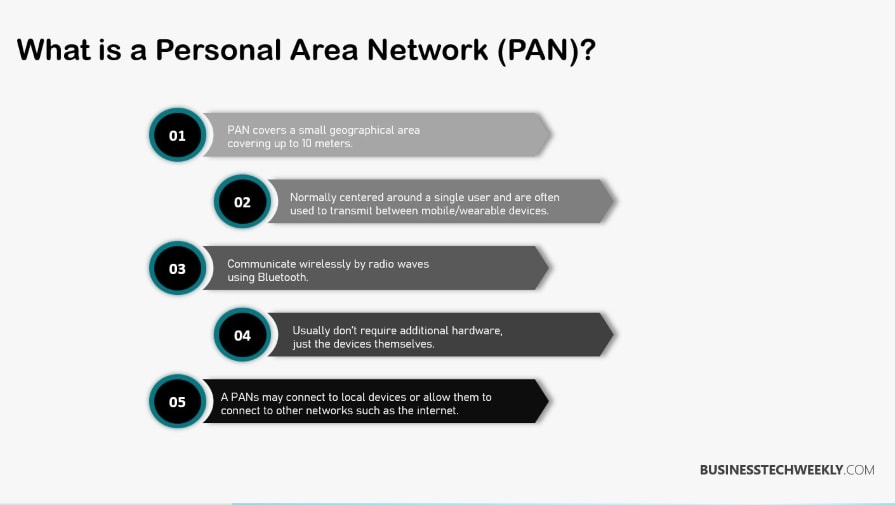 What is a Personal Area Network (PAN)?

01 PAN covers a small geographical area covering up to 10 meters.

02 Normally centered around a single user and are often used to transmit between mobile/wearable devices.

03 Communicate wirelessly by radio waves using Bluetooth.

04 Usually don't require additional hardware, just the devices themselves.

05 A PANs may connect to local devices or allow them to connect to other networks such as the internet.

BUSINESSTECHWEEKLY.COM